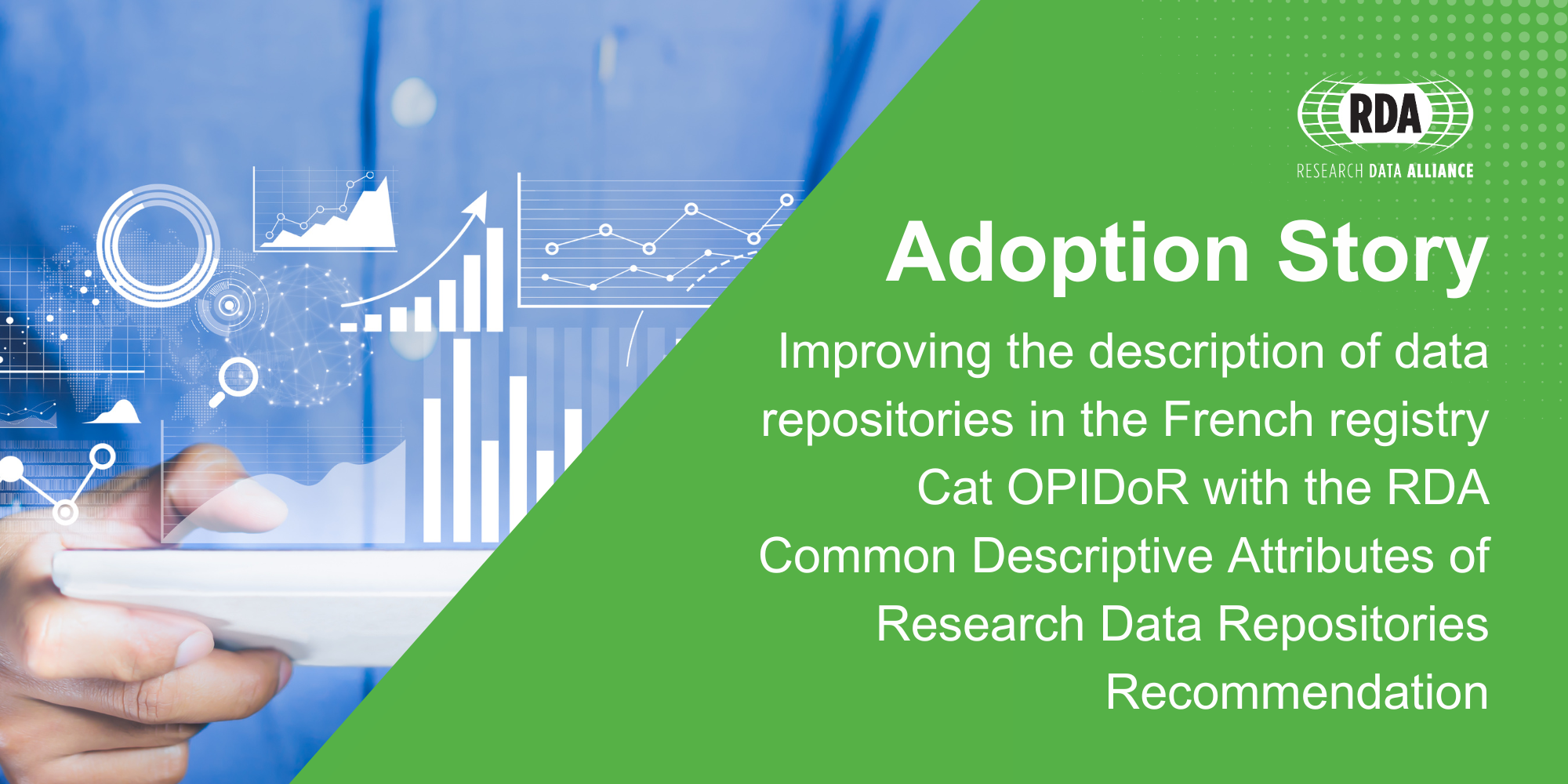 RDA
RESEARCH DATA ALLIANCE

Adoption Story

Improving the description of data repositories in the French registry Cat OPIDoR with the RDA Common Descriptive Attributes of Research Data Repositories Recommendation